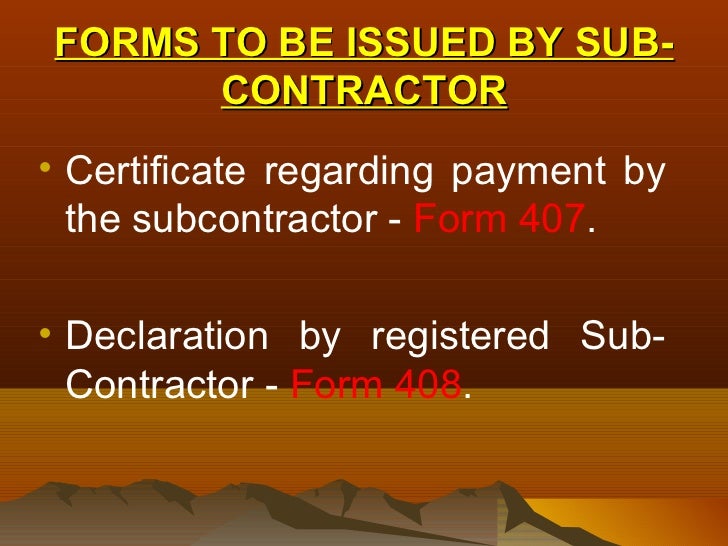 FORMS TO BE ISSUED BY SUB-CONTRACTOR

• Certificate regarding payment by the subcontractor - Form 407.

• Declaration by registered Sub-Contractor - Form 408.